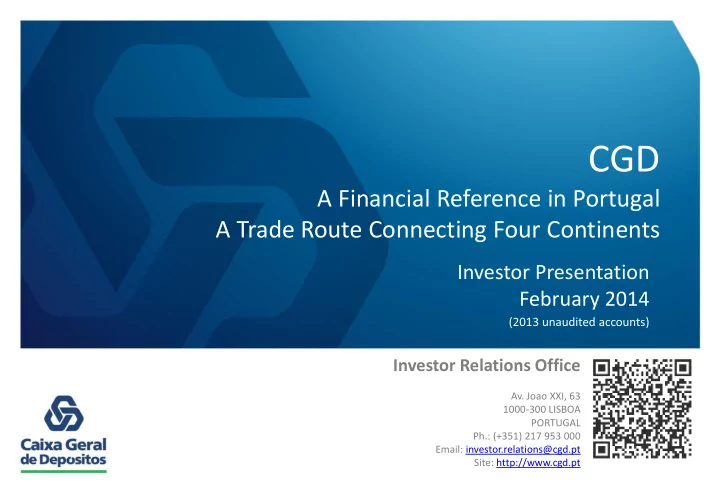 CGD
A Financial Reference in Portugal
A Trade Route Connecting Four Continents

Investor Presentation
February 2014
(2013 unaudited accounts)

Investor Relations Office

Av. Joao XXI, 63
1000-300 LISBOA
PORTUGAL
Ph.: (+351) 217 953 000
Email: investor.relations@cgd.pt
Site: http://www.cgd.pt

Caixa Geral de Depositos